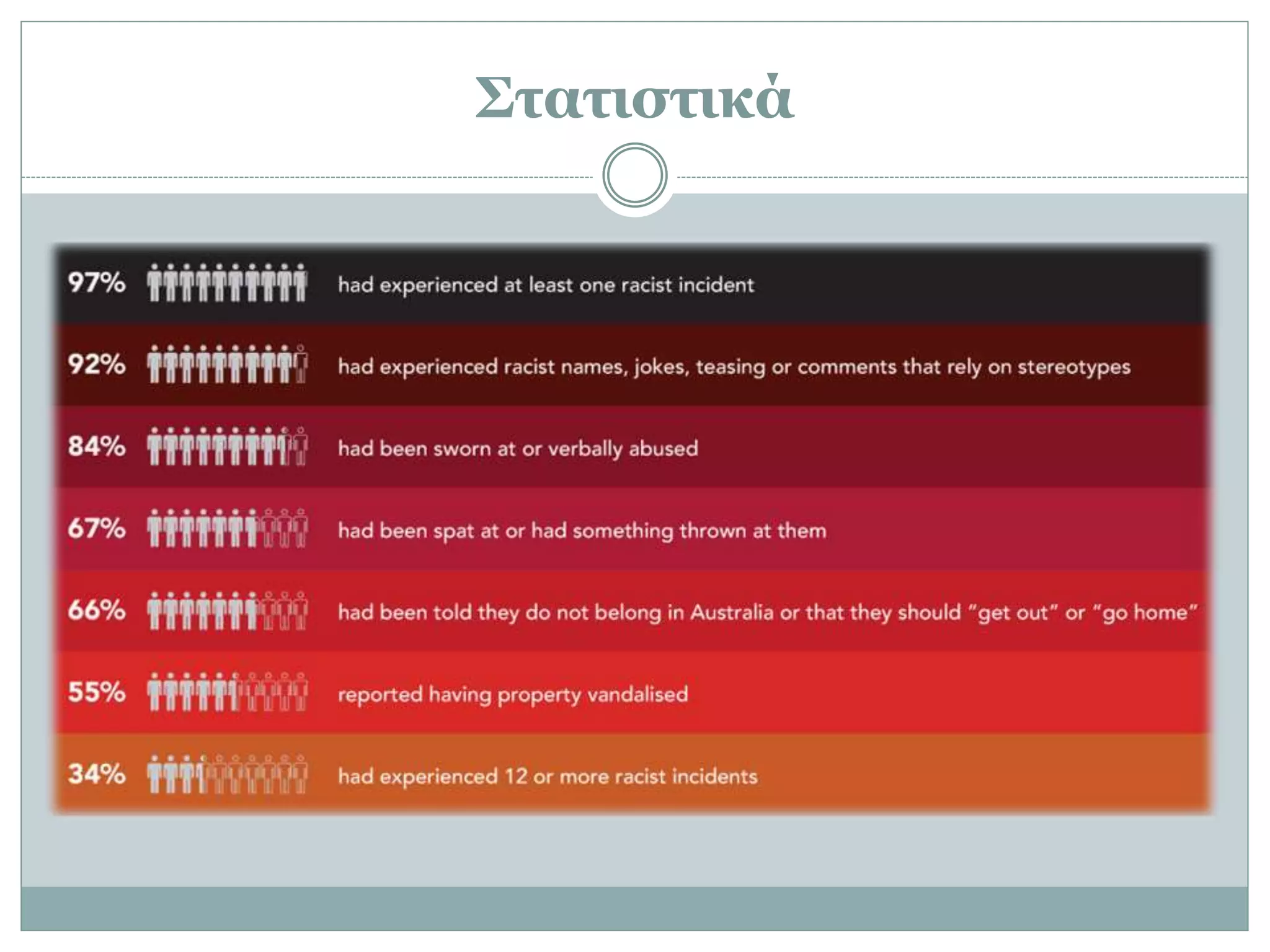 Στατιστικά

97% had experienced at least one racist incident

92% had experienced racist names, jokes, teasing or comments that rely on stereotypes

84% had been sworn at or verbally abused

67% had been spat at or had something thrown at them

66% had been told they do not belong in Australia or that they should "get out" or "go home"

55% reported having property vandalised

34% had experienced 12 or more racist incidents